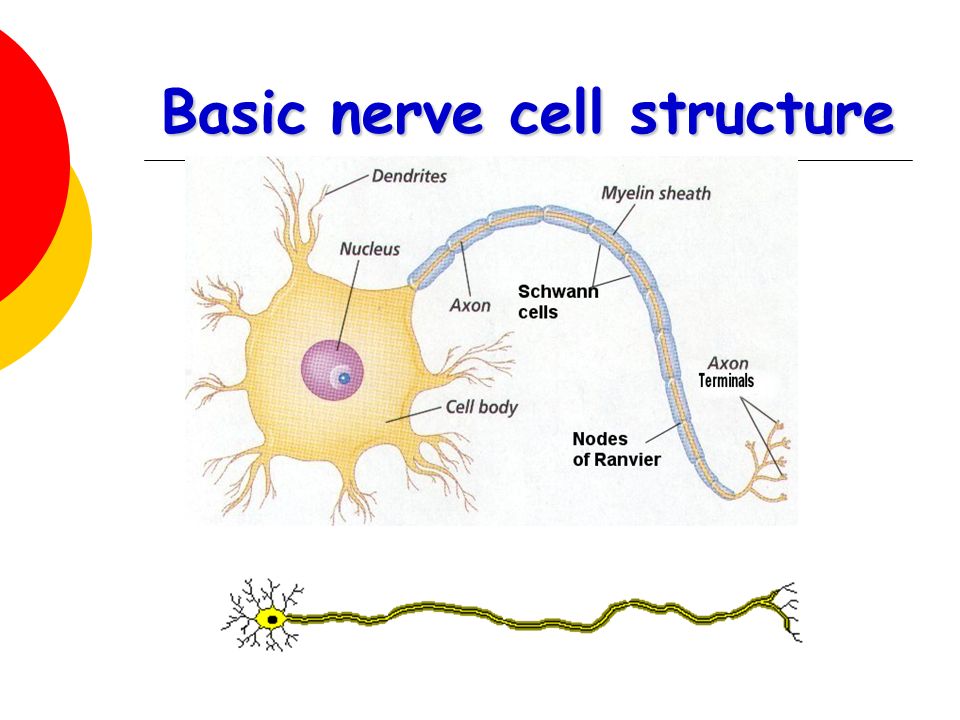 Basic nerve cell structure

Dendrites

Myelin sheath

Nucleus

Axon

Schwann cells

Axon Terminals

Cell body

Nodes of Ranvier